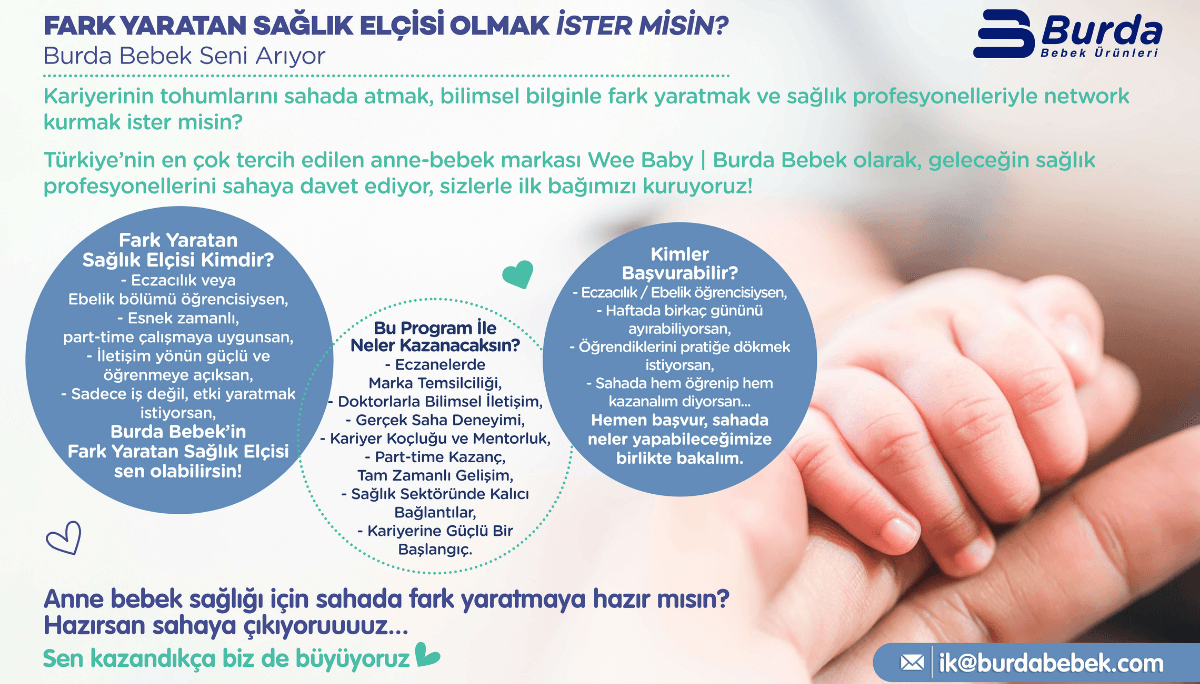 FARK YARATAN SAĞLIK ELÇİSİ OLMAK İSTER MİSİN?
Burda Bebek Seni Arıyor

Burda
Bebek Ürünleri

Kariyerinin tohumlarını sahada atmak, bilimsel bilginle fark yaratmak ve sağlık profesyonelleriyle network kurmak ister misin?

Türkiye'nin en çok tercih edilen anne-bebek markası Wee Baby | Burda Bebek olarak, geleceğin sağlık profesyonellerini sahaya davet ediyor, sizlerle ilk bağımızı kuruyoruz!

Fark Yaratan Sağlık Elçisi Kimdir?
- Eczacılık veya Ebelik bölümü öğrencisiysen,
- Esnek zamanlı, part-time çalışmaya uygunsan,
- İletişim yönün güçlü ve öğrenmeye açıksan,
- Sadece iş değil, etki yaratmak istiyorsan,
Burda Bebek'in Fark Yaratan Sağlık Elçisi sen olabilirsin!

Bu Program İle Neler Kazanacaksın?
- Eczanelerde Marka Temsilciliği,
- Doktorlarla Bilimsel İletişim,
- Gerçek Saha Deneyimi,
- Kariyer Koçluğu ve Mentorluk,
- Part-time Kazanç, Tam Zamanlı Gelişim,
- Sağlık Sektöründe Kalıcı Bağlantılar,
- Kariyerine Güçlü Bir Başlangıç.

Kimler Başvurabilir?
- Eczacılık / Ebelik öğrencisiysen,
- Haftada birkaç gününü ayırabiliyorsan,
- Öğrendiklerini pratiğe dökmek istiyorsan,
- Sahada hem öğrenip hem kazanalım diyorsan...
Hemen başvur, sahada neler yapabileceğimize birlikte bakalım.

Anne bebek sağlığı için sahada fark yaratmaya hazır mısın?
Hazırsan sahaya çıkıyoruuuuz...
Sen kazandıkça biz de büyüyoruz

ik@burdabebek.com